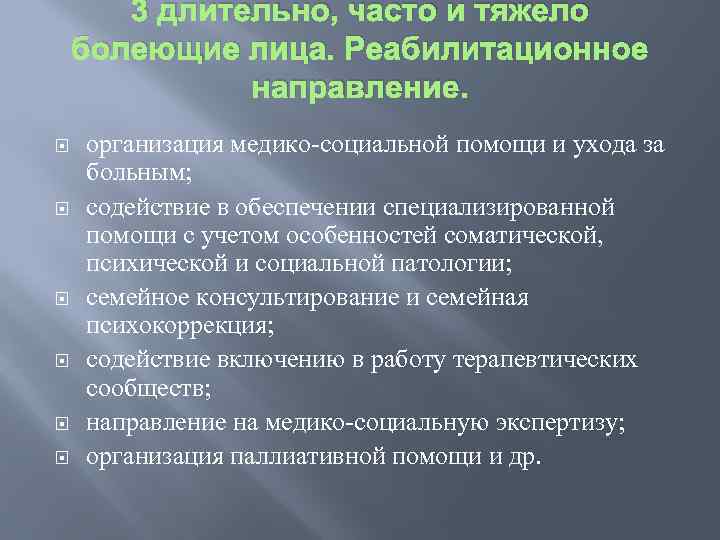 3 длительно, часто и тяжело болеющие лица. Реабилитационное направление.

организация медико-социальной помощи и ухода за больным;

содействие в обеспечении специализированной помощи с учетом особенностей соматической, психической и социальной патологии;

семейное консультирование и семейная психокоррекция;

содействие включению в работу терапевтических сообществ;

направление на медико-социальную экспертизу;

организация паллиативной помощи и др.